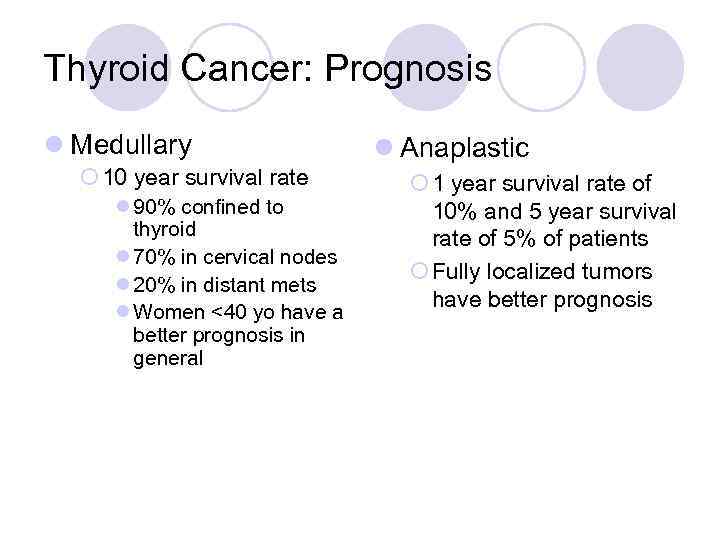 Thyroid Cancer: Prognosis

Medullary

10 year survival rate

90% confined to thyroid

70% in cervical nodes

20% in distant mets

Women <40 yo have a better prognosis in general

Anaplastic

1 year survival rate of 10% and 5 year survival rate of 5% of patients

Fully localized tumors have better prognosis